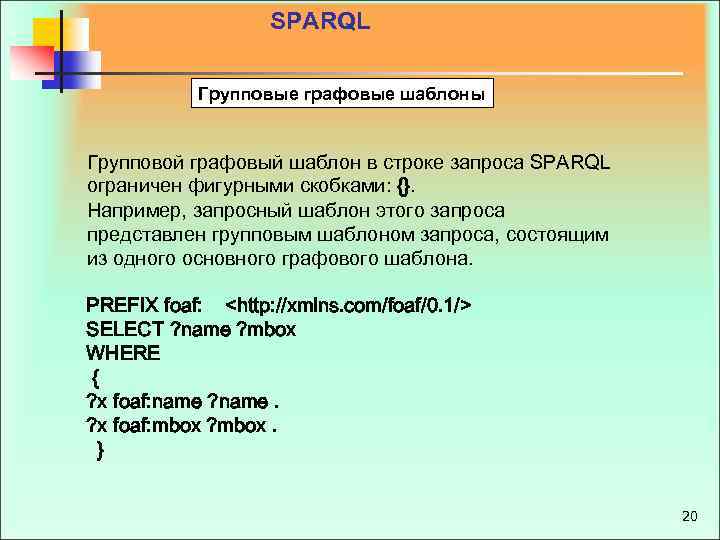 SPARQL

Групповые графовые шаблоны

Групповой графовый шаблон в строке запроса SPARQL ограничен фигурными скобками: {}.
Например, запросный шаблон этого запроса представлен групповым шаблоном запроса, состоящим из одного основного графового шаблона.

PREFIX foaf: <http://xmlns.com/foaf/0.1/>
SELECT ?name ?mbox
WHERE
{
?x foaf:name ?name .
?x foaf:mbox ?mbox .
}

20